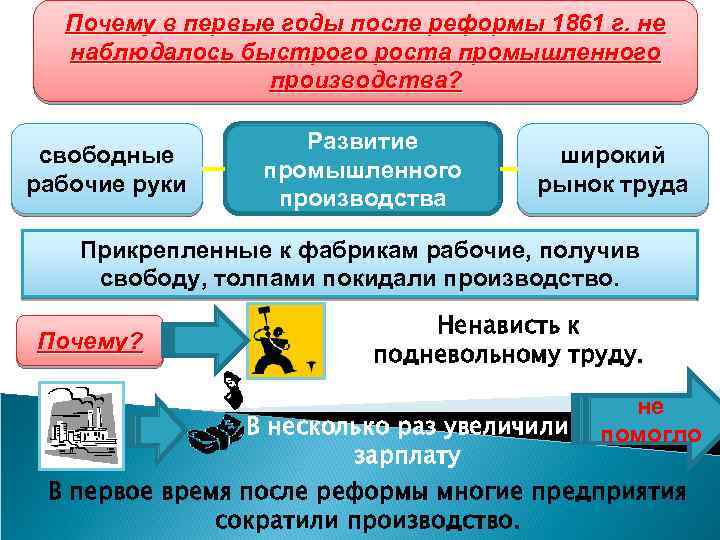 Почему в первые годы после реформы 1861 г. не наблюдалось быстрого роста промышленного производства?

свободные рабочие руки

Развитие промышленного производства

широкий рынок труда

Прикрепленные к фабрикам рабочие, получив свободу, толпами покидали производство.

Почему?

Ненависть к подневольному труду.

В несколько раз увеличили зарплату

не помогло

В первое время после реформы многие предприятия сократили производство.